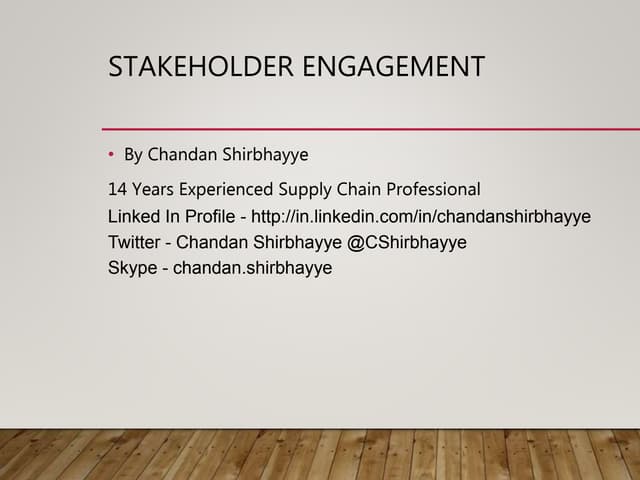 STAKEHOLDER ENGAGEMENT

• By Chandan Shirbhayye

14 Years Experienced Supply Chain Professional
Linked In Profile - http://in.linkedin.com/in/chandanshirbhayye
Twitter - Chandan Shirbhayye @CShirbhayye
Skype - chandan.shirbhayye